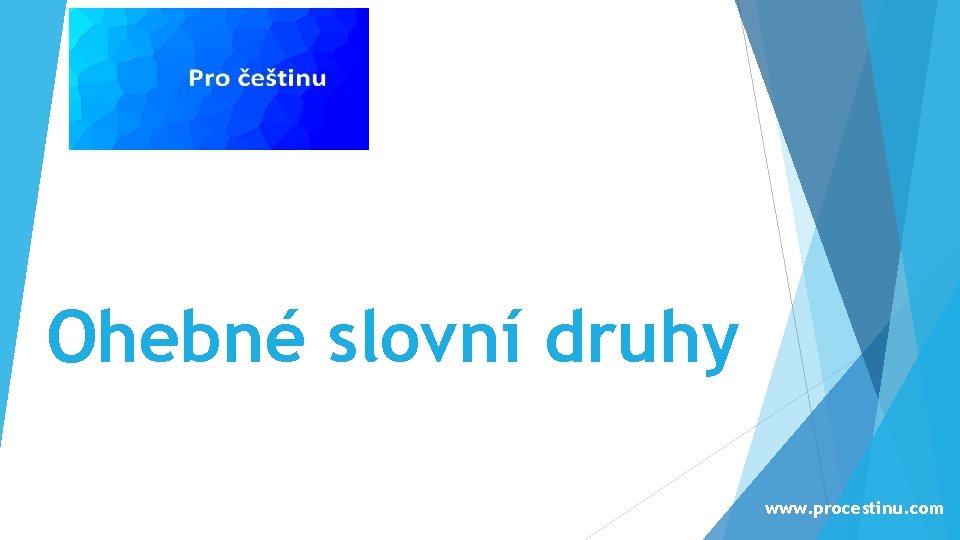 Pro češtinu

Ohebné slovní druhy

www.procestinu.com